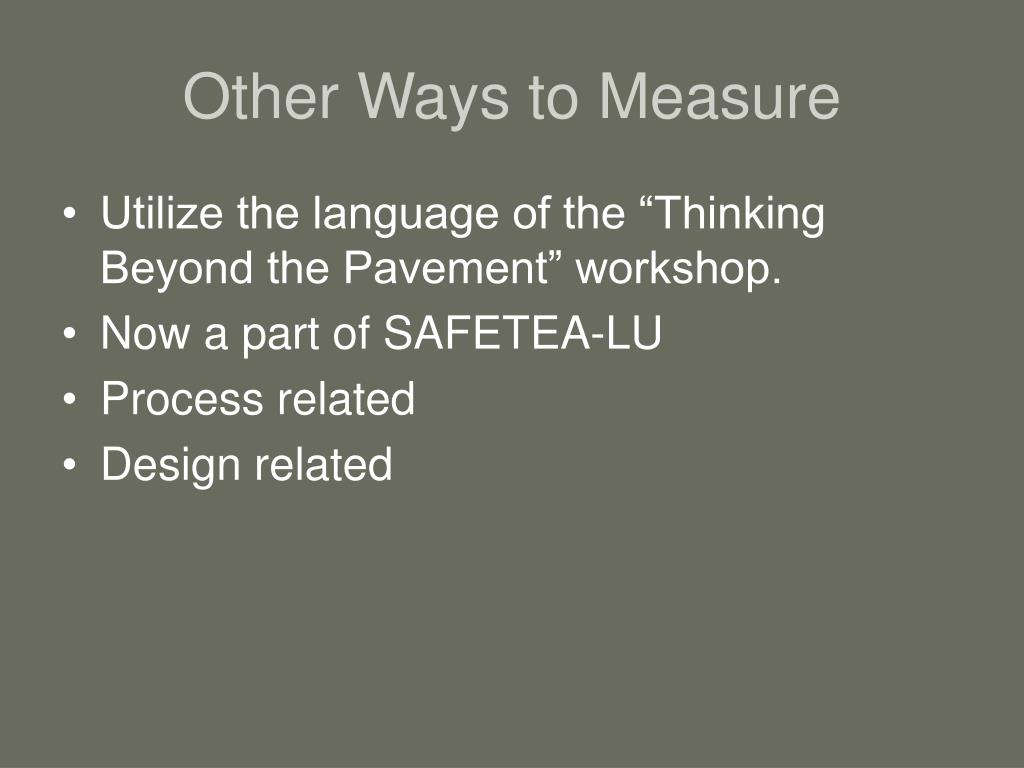 Other Ways to Measure

• Utilize the language of the “Thinking Beyond the Pavement” workshop.
• Now a part of SAFETEA-LU
• Process related
• Design related